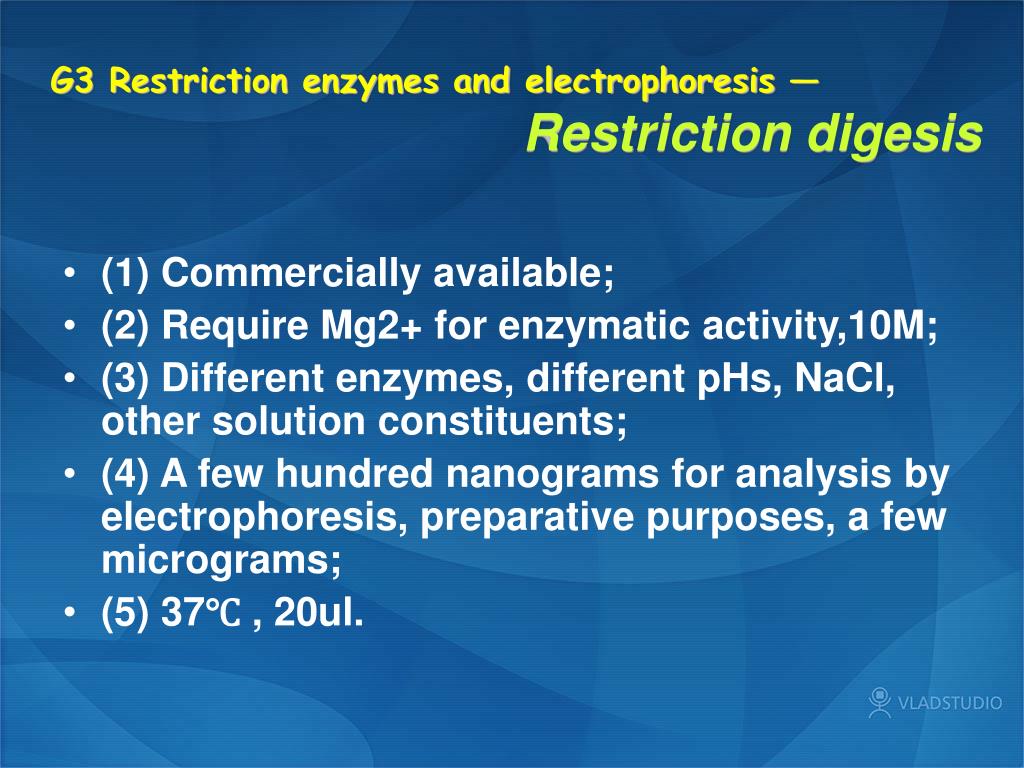 G3 Restriction enzymes and electrophoresis —
Restriction digesis

• (1) Commercially available;
• (2) Require Mg2+ for enzymatic activity,10M;
• (3) Different enzymes, different pHs, NaCl, other solution constituents;
• (4) A few hundred nanograms for analysis by electrophoresis, preparative purposes, a few micrograms;
• (5) 37℃ , 20ul.

VLADSTUDIO